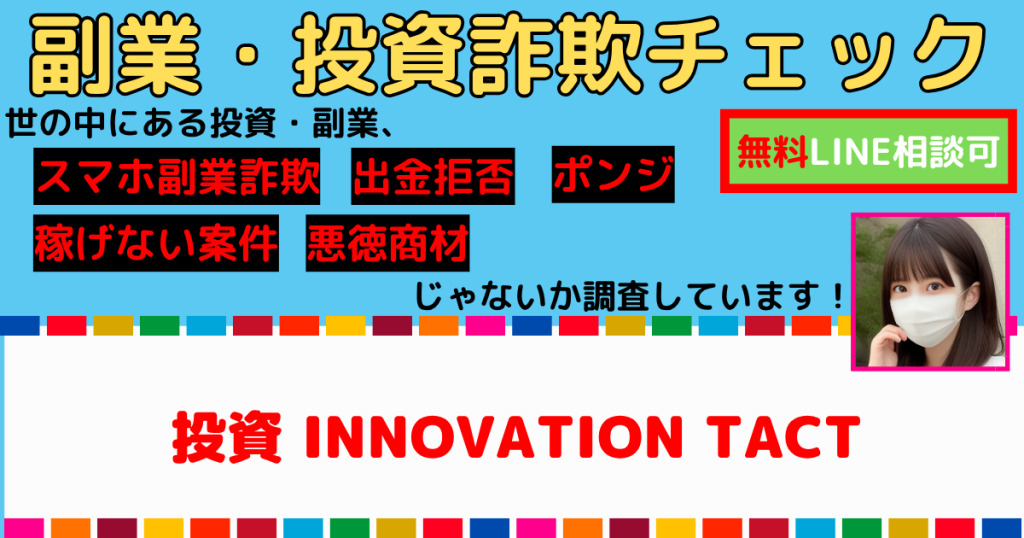 副業・投資詐欺チェック

世の中にある投資・副業、

無料LINE相談可

スマホ副業詐欺　出金拒否　ポンジ

稼げない案件　悪徳商材

じゃないか調査しています！

投資 INNOVATION TACT